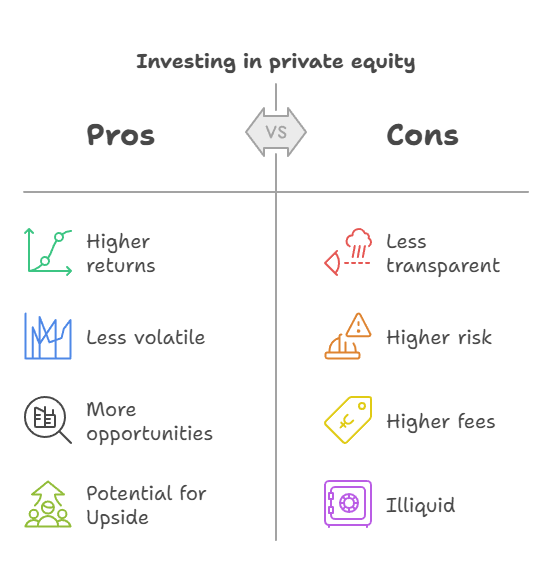 Investing in private equity

Pros

VS

Cons

Higher returns

Less volatile

More opportunities

Potential for Upside

Less transparent

Higher risk

Higher fees

Illiquid